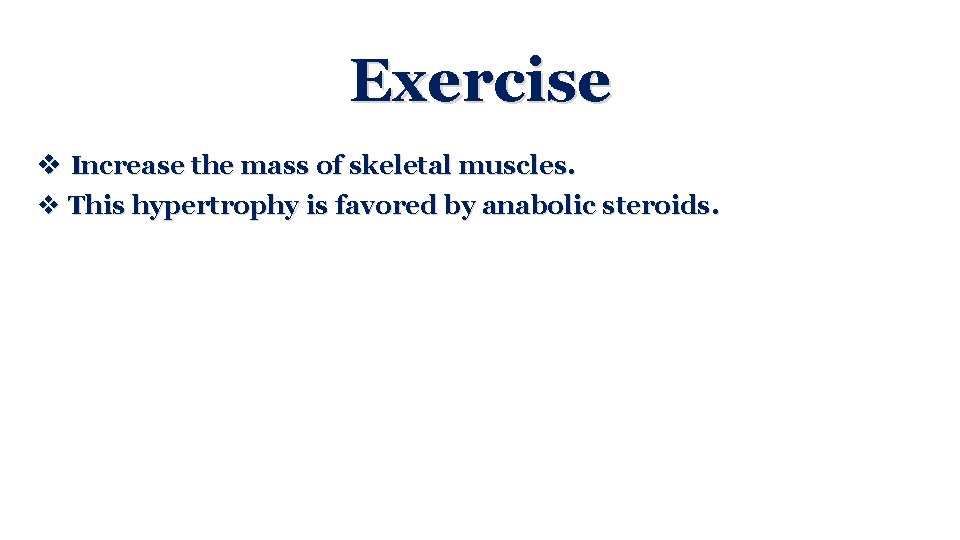 Exercise

❖ Increase the mass of skeletal muscles.
❖ This hypertrophy is favored by anabolic steroids.